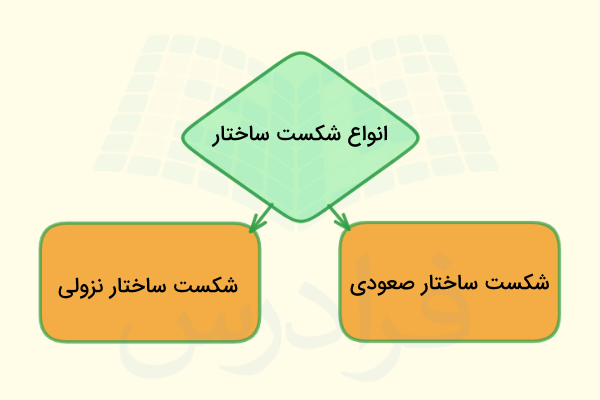 انواع شکست ساختار

شکست ساختار صعودی

شکست ساختار نزولی

فرادرس